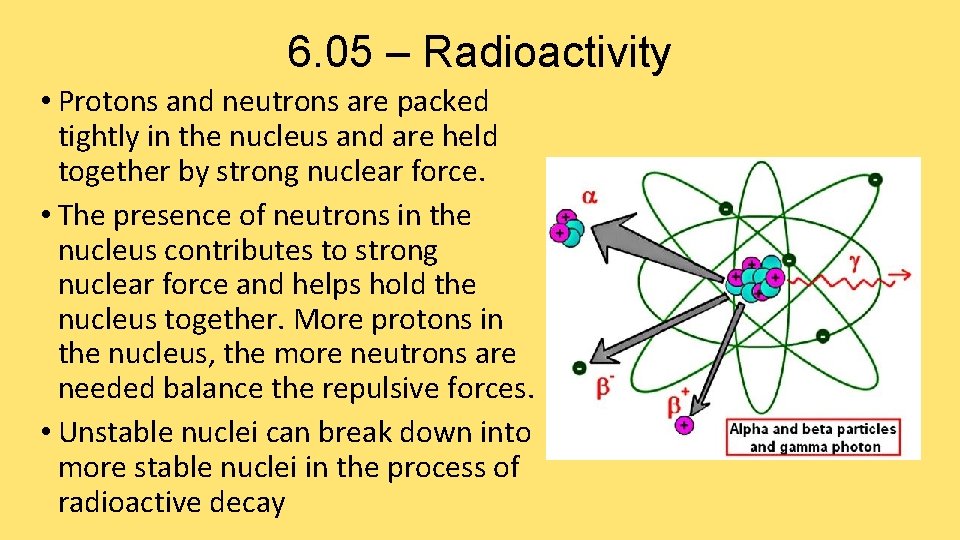 6.05 – Radioactivity

• Protons and neutrons are packed tightly in the nucleus and are held together by strong nuclear force.

• The presence of neutrons in the nucleus contributes to strong nuclear force and helps hold the nucleus together. More protons in the nucleus, the more neutrons are needed balance the repulsive forces.

• Unstable nuclei can break down into more stable nuclei in the process of radioactive decay

$\alpha$

$\gamma$

$\beta^-$

$\beta^+$

Alpha and beta particles and gamma photon